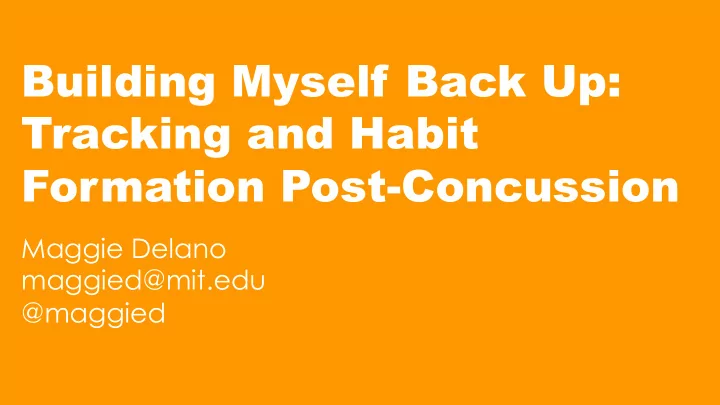 Building Myself Back Up: Tracking and Habit Formation Post-Concussion

Maggie Delano
maggied@mit.edu
@maggied